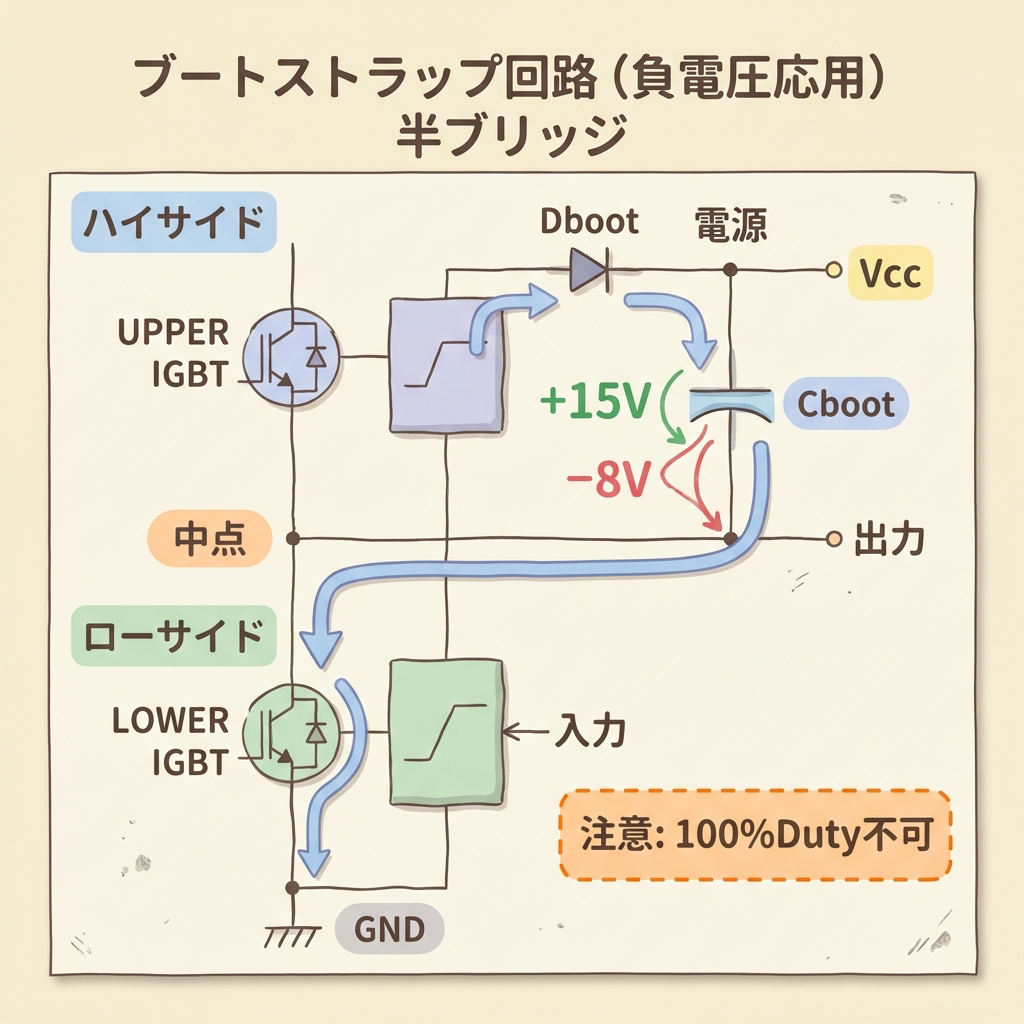 ブートストラップ回路（負電圧応用）
半ブリッジ

ハイサイド

Dboot

電源

Vcc

UPPER IGBT

+15V

Cboot

−8V

中点

出力

ローサイド

LOWER IGBT

入力

注意: 100%Duty不可

GND